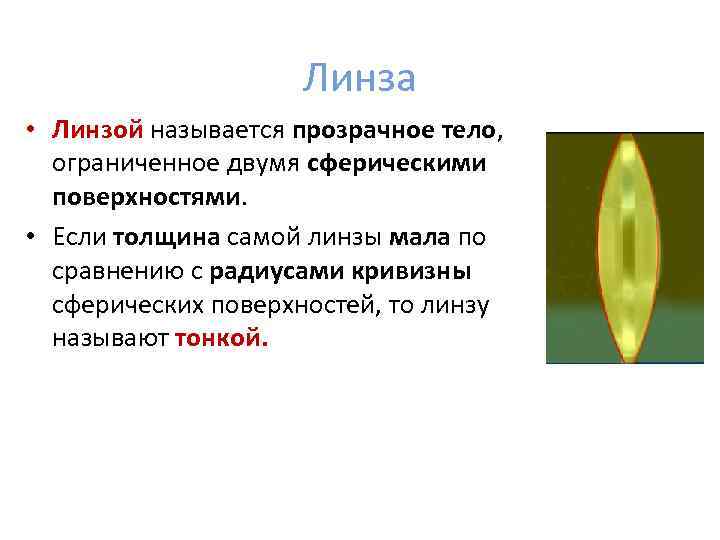 Линза

• Линзой называется прозрачное тело, ограниченное двумя сферическими поверхностями.

• Если толщина самой линзы мала по сравнению с радиусами кривизны сферических поверхностей, то линзу называют тонкой.